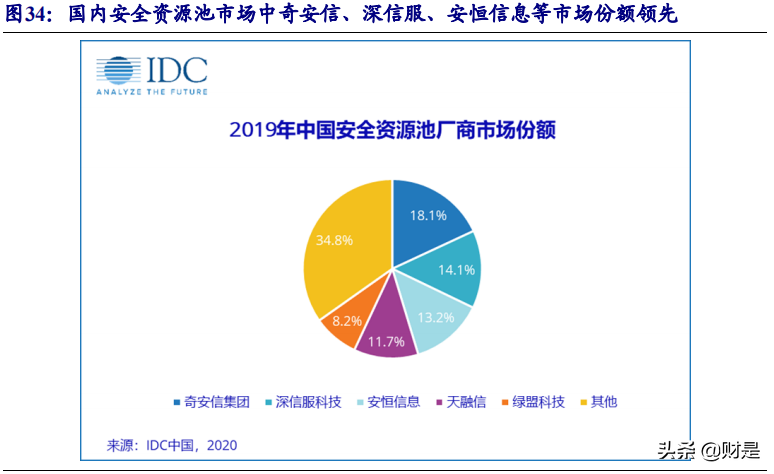 图34：国内安全资源池市场中奇安信、深信服、安恒信息等市场份额领先

IDC
ANALYZE THE FUTURE

2019年中国安全资源池厂商市场份额

18.1%
14.1%
13.2%
11.7%
8.2%
34.8%

奇安信集团 深信服科技 安恒信息 天融信 绿盟科技 其他

来源：IDC中国，2020

头条 @财是